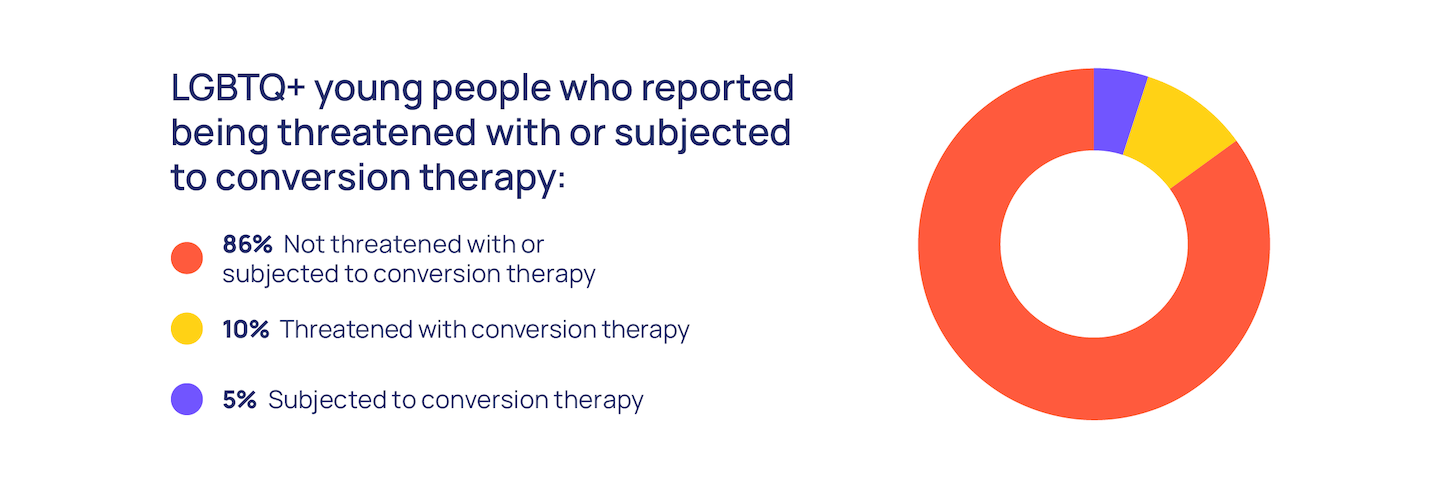 LGBTQ+ young people who reported being threatened with or subjected to conversion therapy:

86% Not threatened with or subjected to conversion therapy

10% Threatened with conversion therapy

5% Subjected to conversion therapy